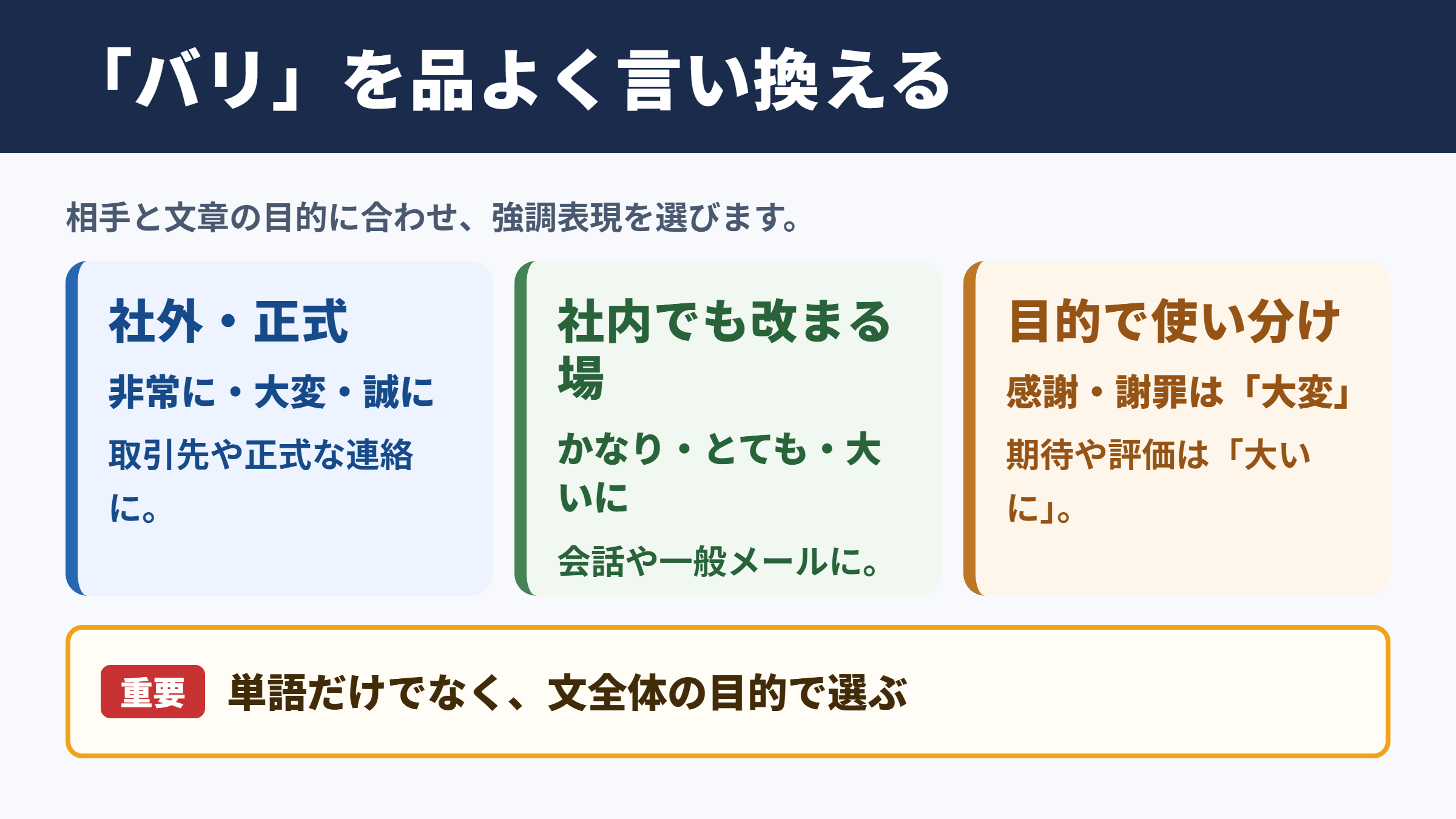 「バリ」を品よく言い換える

相手と文章の目的に合わせ、強調表現を選びます。

社外・正式

非常に・大変・誠に

取引先や正式な連絡に。

社内でも改まる場

かなり・とても・大いに

会話や一般メールに。

目的で使い分け

感謝・謝罪は「大変」

期待や評価は「大いに」。

重要 単語だけでなく、文全体の目的で選ぶ